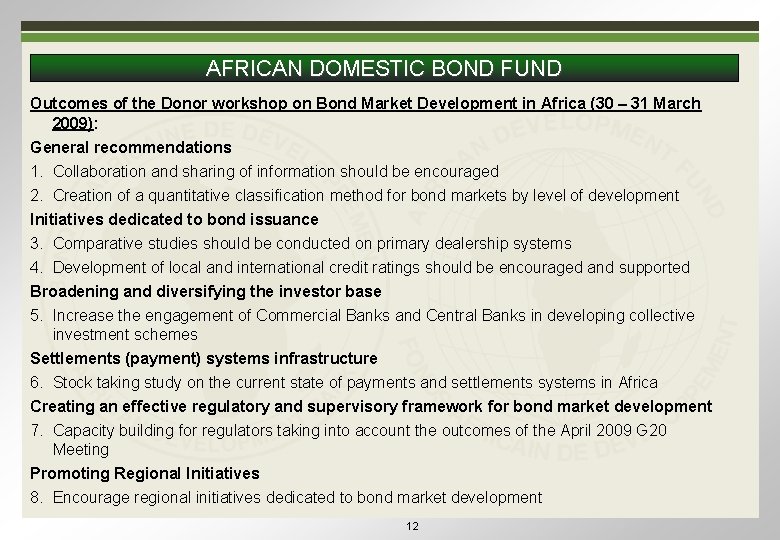 AFRICAN DOMESTIC BOND FUND

Outcomes of the Donor workshop on Bond Market Development in Africa (30 – 31 March 2009):

General recommendations

1. Collaboration and sharing of information should be encouraged

2. Creation of a quantitative classification method for bond markets by level of development

Initiatives dedicated to bond issuance

3. Comparative studies should be conducted on primary dealership systems

4. Development of local and international credit ratings should be encouraged and supported

Broadening and diversifying the investor base

5. Increase the engagement of Commercial Banks and Central Banks in developing collective investment schemes

Settlements (payment) systems infrastructure

6. Stock taking study on the current state of payments and settlements systems in Africa

Creating an effective regulatory and supervisory framework for bond market development

7. Capacity building for regulators taking into account the outcomes of the April 2009 G20 Meeting

Promoting Regional Initiatives

8. Encourage regional initiatives dedicated to bond market development

12